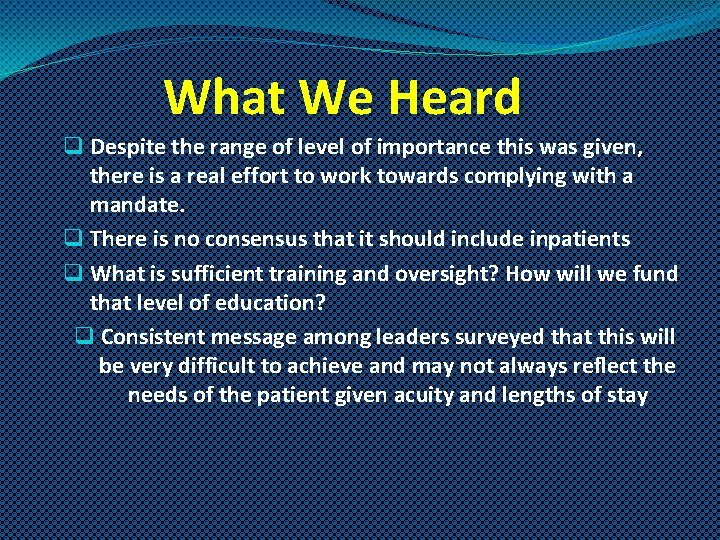 What We Heard

❑ Despite the range of level of importance this was given, there is a real effort to work towards complying with a mandate.

❑ There is no consensus that it should include inpatients

❑ What is sufficient training and oversight? How will we fund that level of education?

❑ Consistent message among leaders surveyed that this will be very difficult to achieve and may not always reflect the needs of the patient given acuity and lengths of stay